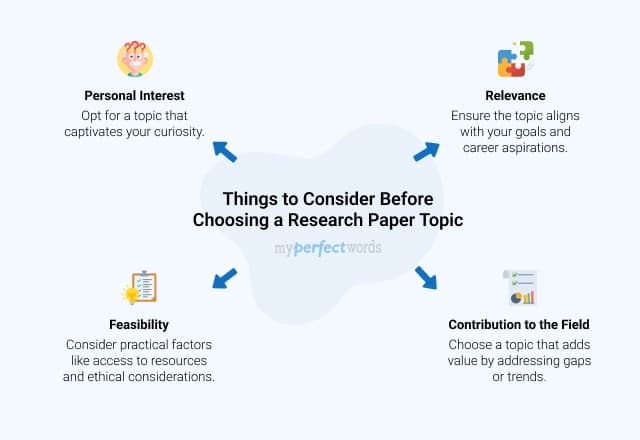 Personal Interest
Opt for a topic that captivates your curiosity.

Relevance
Ensure the topic aligns with your goals and career aspirations.

Things to Consider Before Choosing a Research Paper Topic

myperfectwords

Feasibility
Consider practical factors like access to resources and ethical considerations.

Contribution to the Field
Choose a topic that adds value by addressing gaps or trends.